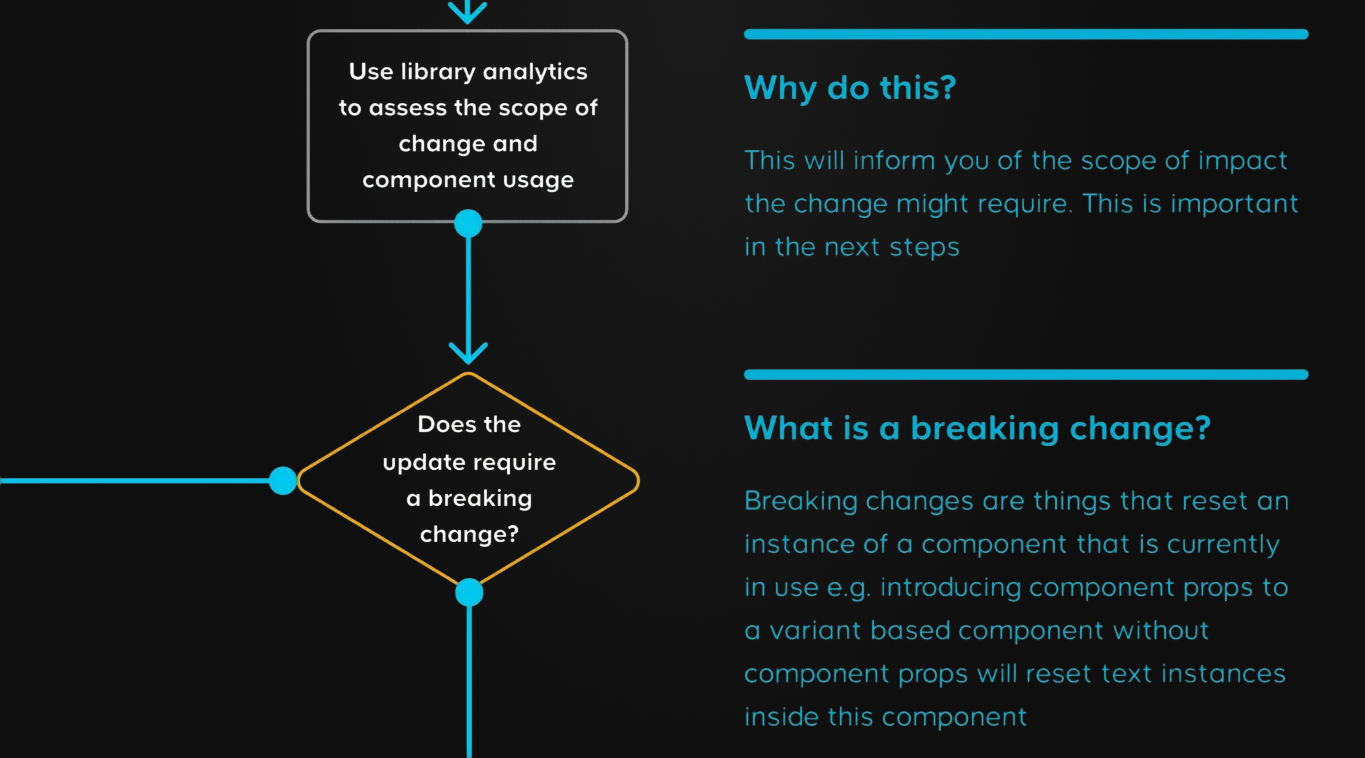 Use library analytics to assess the scope of change and component usage

Does the update require a breaking change?

Why do this?

This will inform you of the scope of impact the change might require. This is important in the next steps

What is a breaking change?

Breaking changes are things that reset an instance of a component that is currently in use e.g. introducing component props to a variant based component without component props will reset text instances inside this component